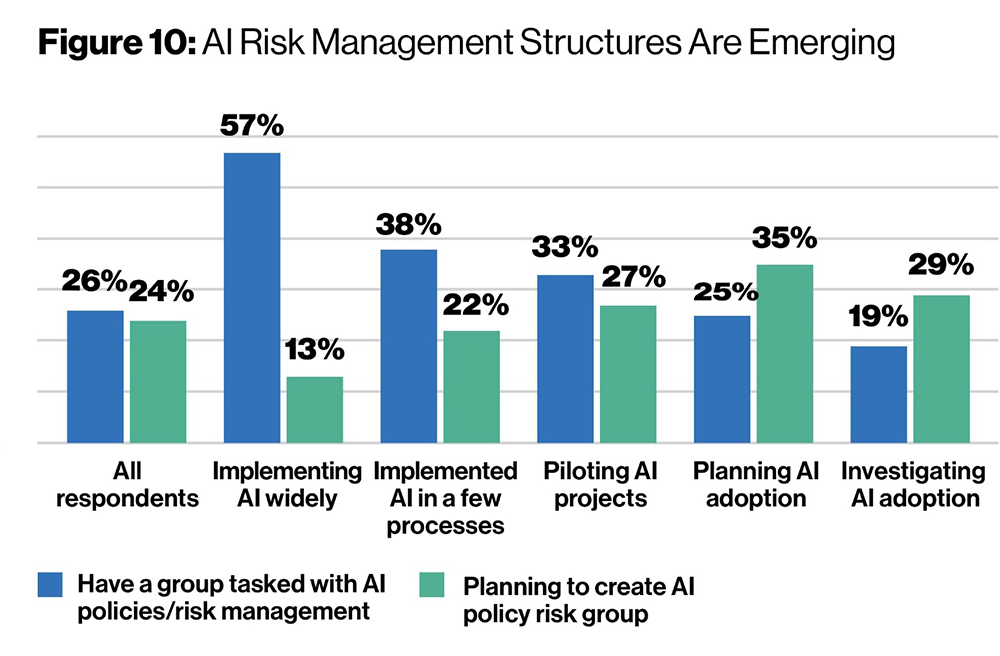 **Figure 10:** AI Risk Management Structures Are Emerging

26% 24% 57% 13% 38% 22% 33% 27% 25% 35% 19% 29%

All respondents

Implementing AI widely

Implemented AI in a few processes

Piloting AI projects

Planning AI adoption

Investigating AI adoption

Have a group tasked with AI policies/risk management

Planning to create AI policy risk group